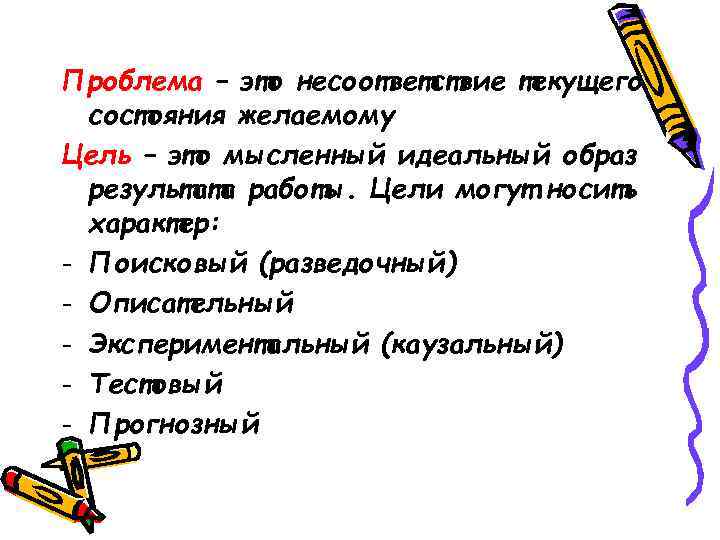 Проблема – это несоответствие текущего состояния желаемому

Цель – это мысленный идеальный образ результата работы. Цели могут носить характер:

- Поисковый (разведочный)
- Описательный
- Экспериментальный (каузальный)
- Тестовый
- Прогнозный